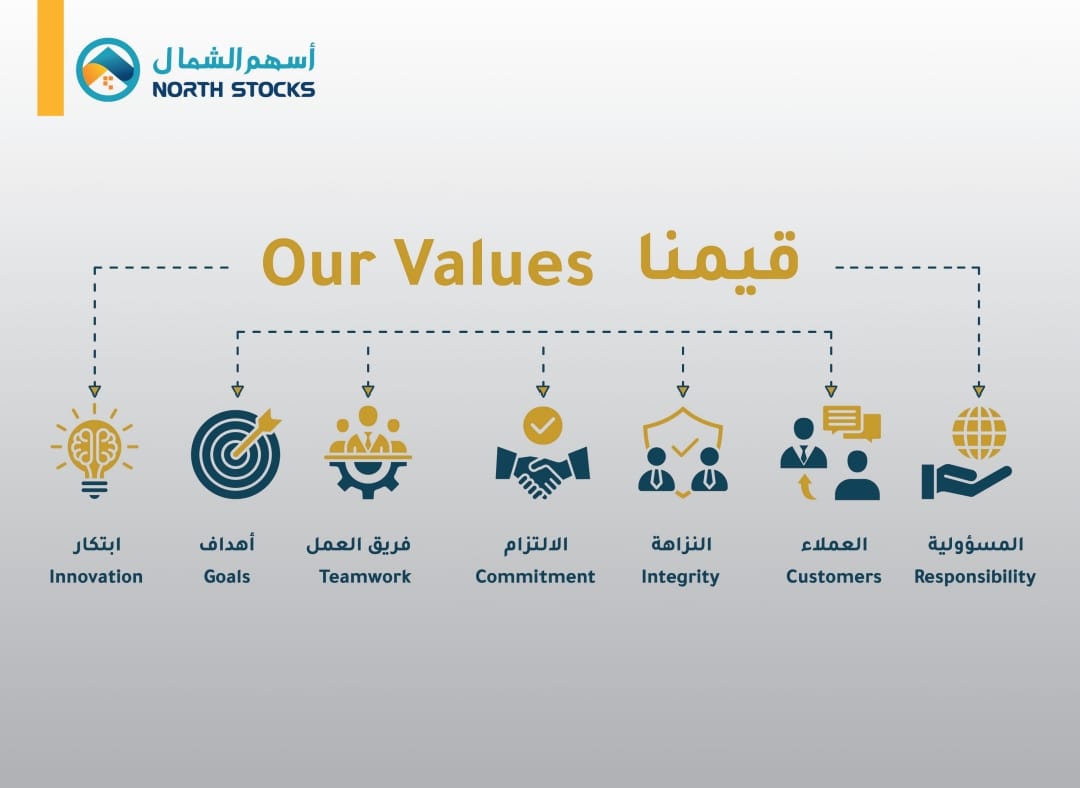 أسهم الشمال
NORTH STOCKS

Our Values قيمنا

ابتكار
Innovation

أهداف
Goals

فريق العمل
Teamwork

الالتزام
Commitment

النزاهة
Integrity

العملاء
Customers

المسؤولية
Responsibility